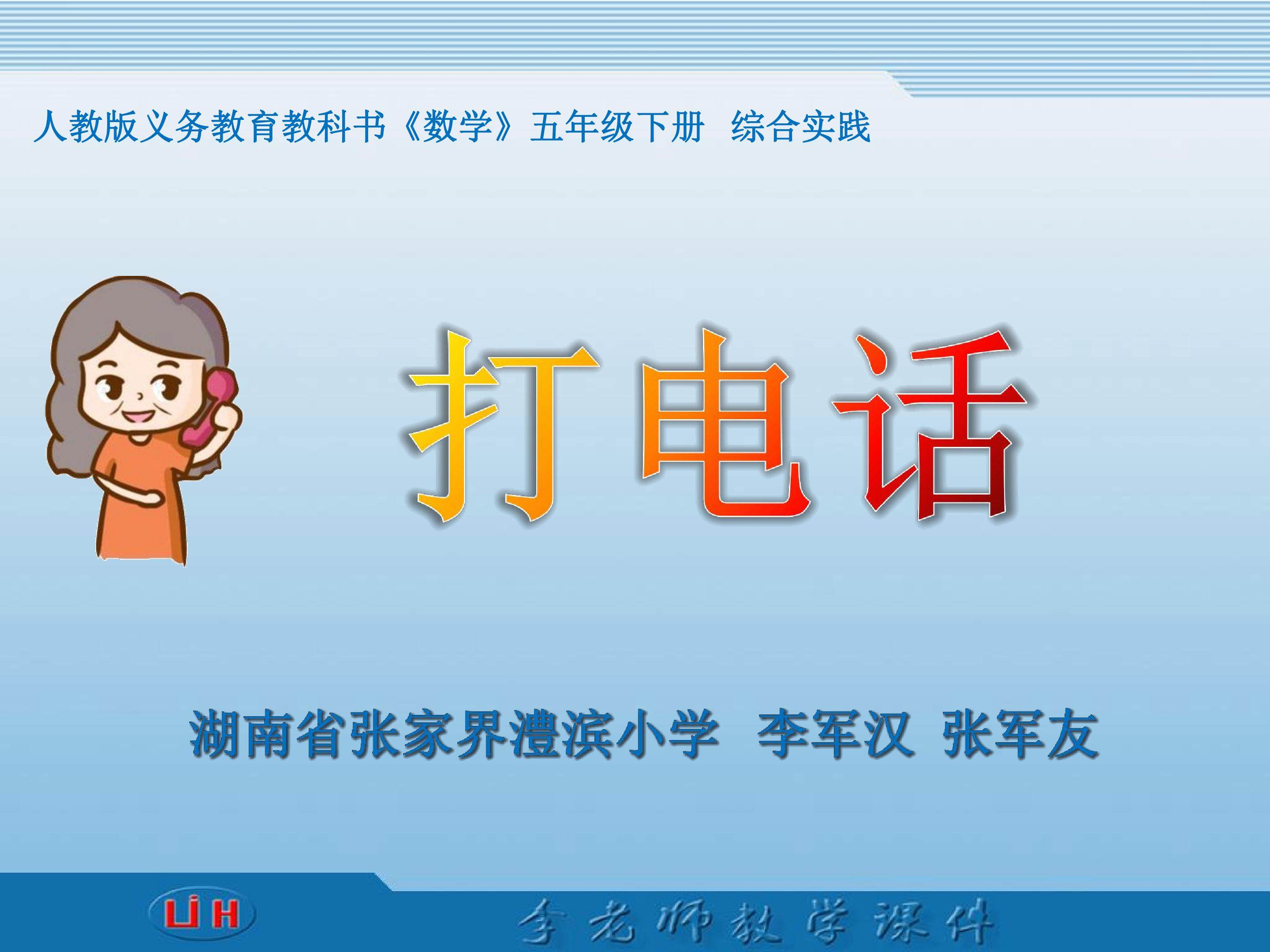 人教版义务教育教科书《数学》五年级下册 综合实践

打电话

湖南省张家界澧滨小学 李军汉 张军友

LiH

李老师教学课件